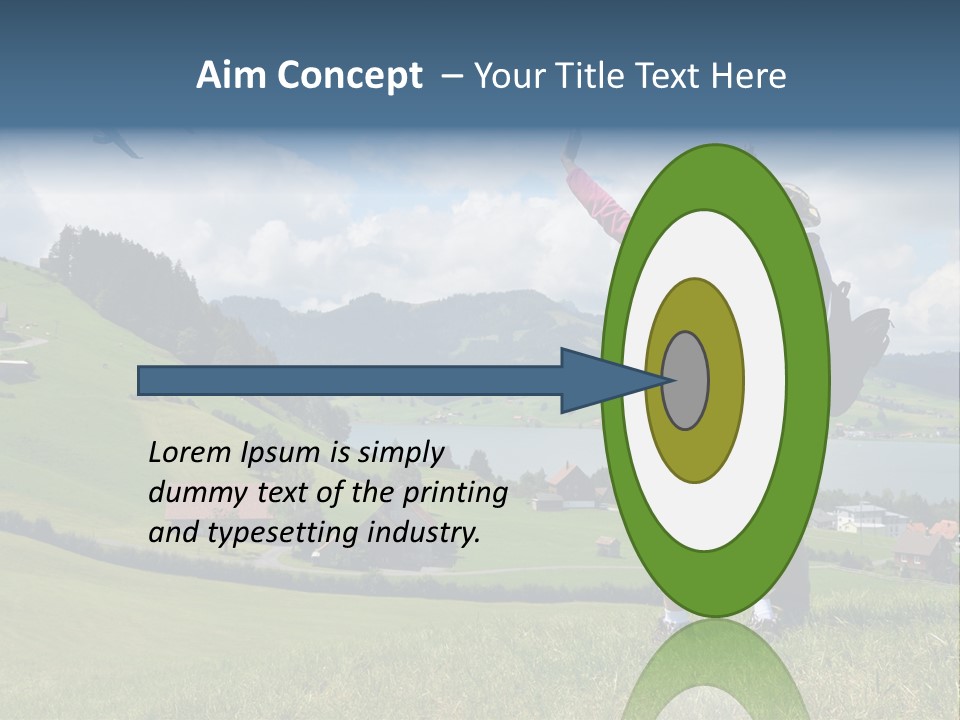 Aim Concept – Your Title Text Here

Lorem Ipsum is simply dummy text of the printing and typesetting industry.